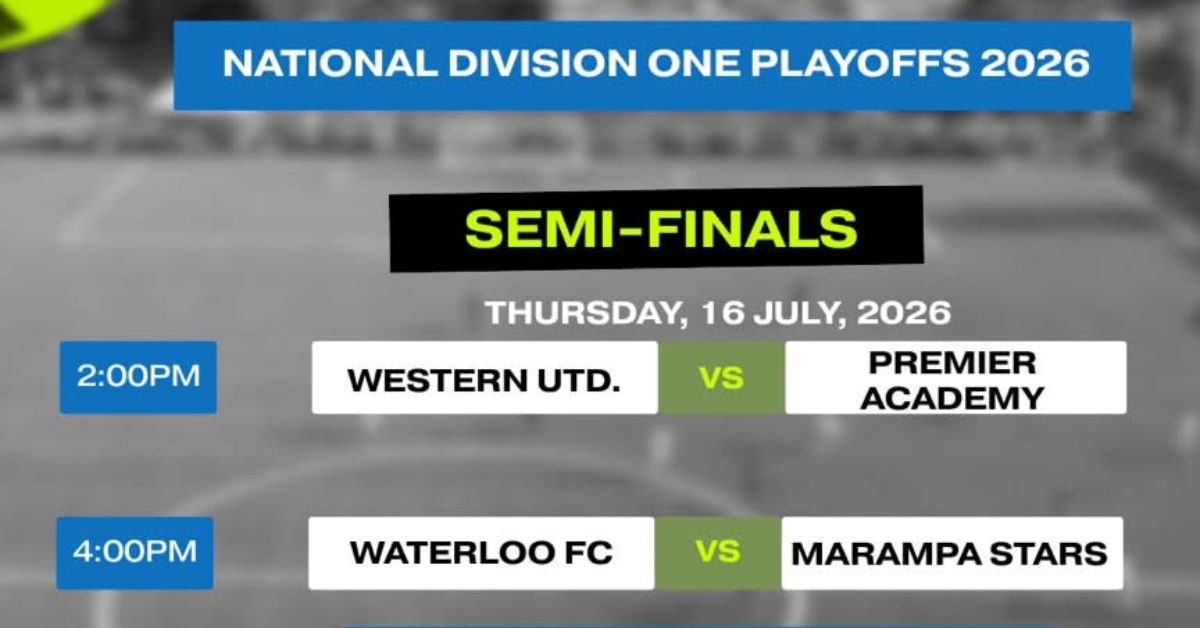 NATIONAL DIVISION ONE PLAYOFFS 2026

SEMI-FINALS

THURSDAY, 16 JULY, 2026

2:00PM WESTERN UTD. VS PREMIER ACADEMY

4:00PM WATERLOO FC VS MARAMPA STARS